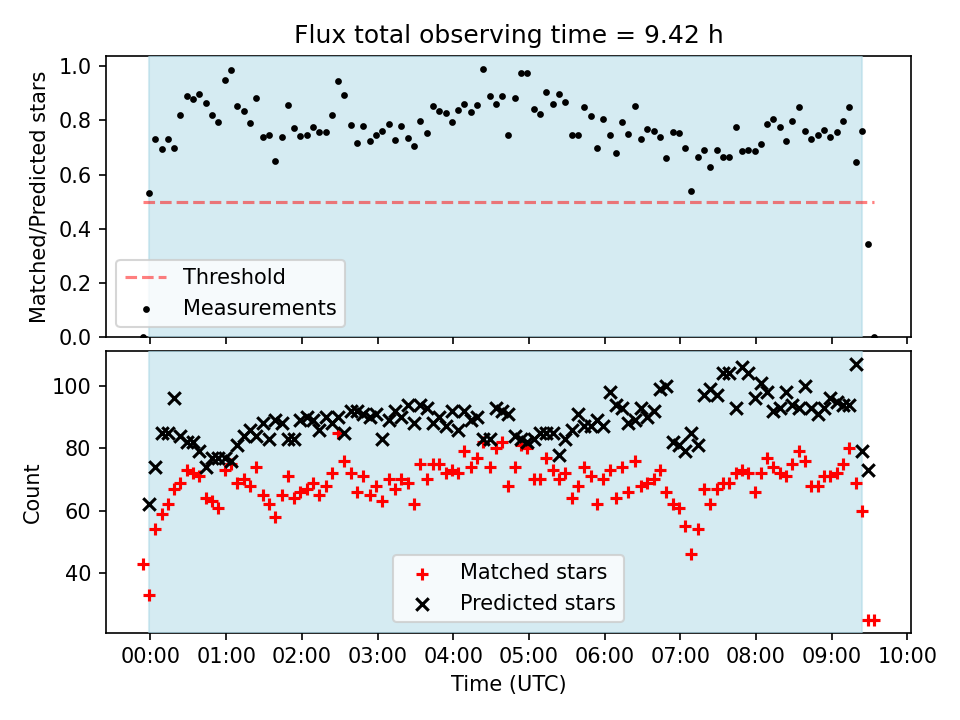 Flux total observing time = 9.42 h

Matched/Predicted stars

1.0
0.8
0.6
0.4
0.2
0.0

Threshold
Measurements

Count

100
80
60
40

Matched stars
Predicted stars

00:00 01:00 02:00 03:00 04:00 05:00 06:00 07:00 08:00 09:00 10:00
Time (UTC)